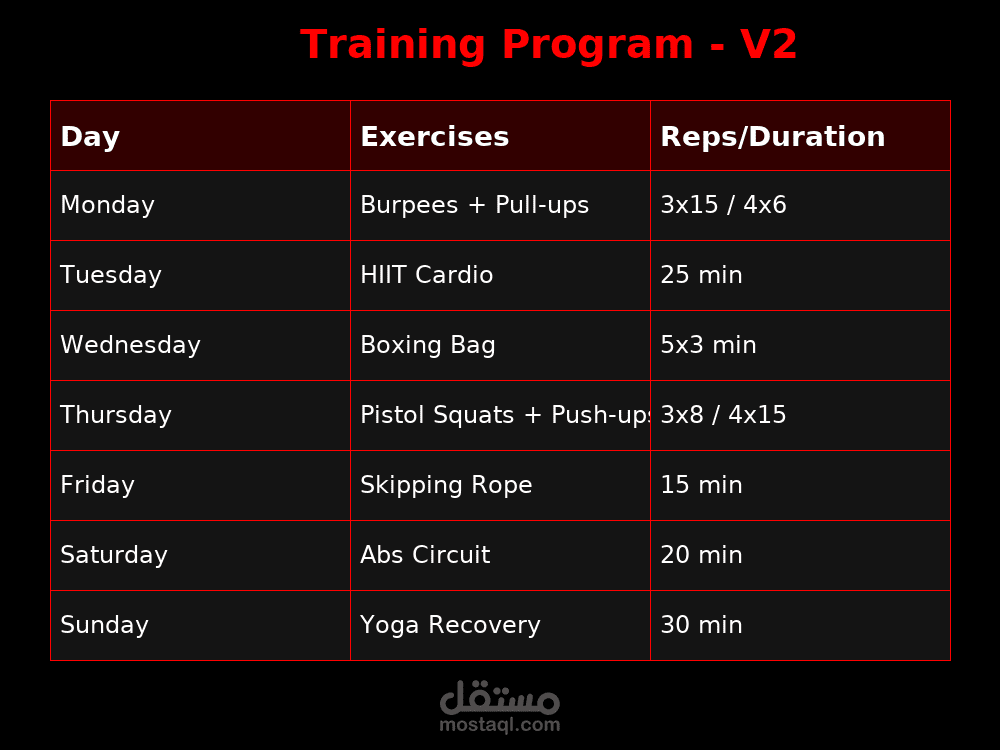 Training Program - V2

| Day | Exercises | Reps/Duration |
|---|---|---|
| Monday | Burpees + Pull-ups | 3x15 / 4x6 |
| Tuesday | HIIT Cardio | 25 min |
| Wednesday | Boxing Bag | 5x3 min |
| Thursday | Pistol Squats + Push-ups | 3x8 / 4x15 |
| Friday | Skipping Rope | 15 min |
| Saturday | Abs Circuit | 20 min |
| Sunday | Yoga Recovery | 30 min |

مستقل
mostaql.com